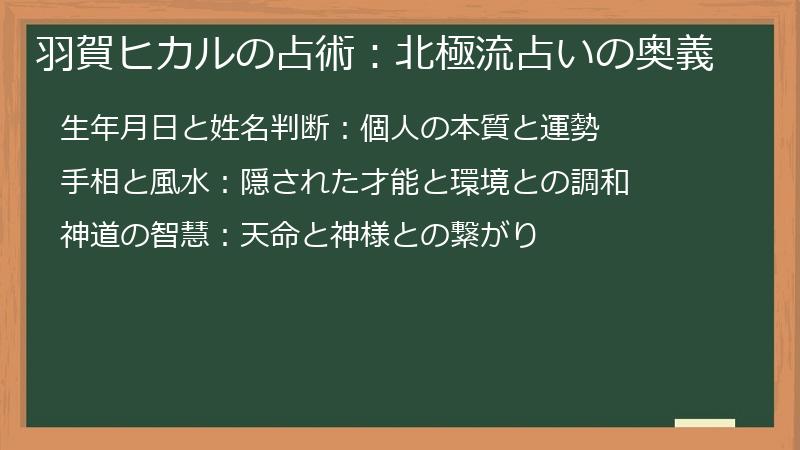 羽賀ヒカルの占術：北極流占いの奥義

生年月日と姓名判断：個人の本質と運勢

手相と風水：隠された才能と環境との調和

神道の智慧：天命と神様との繋がり